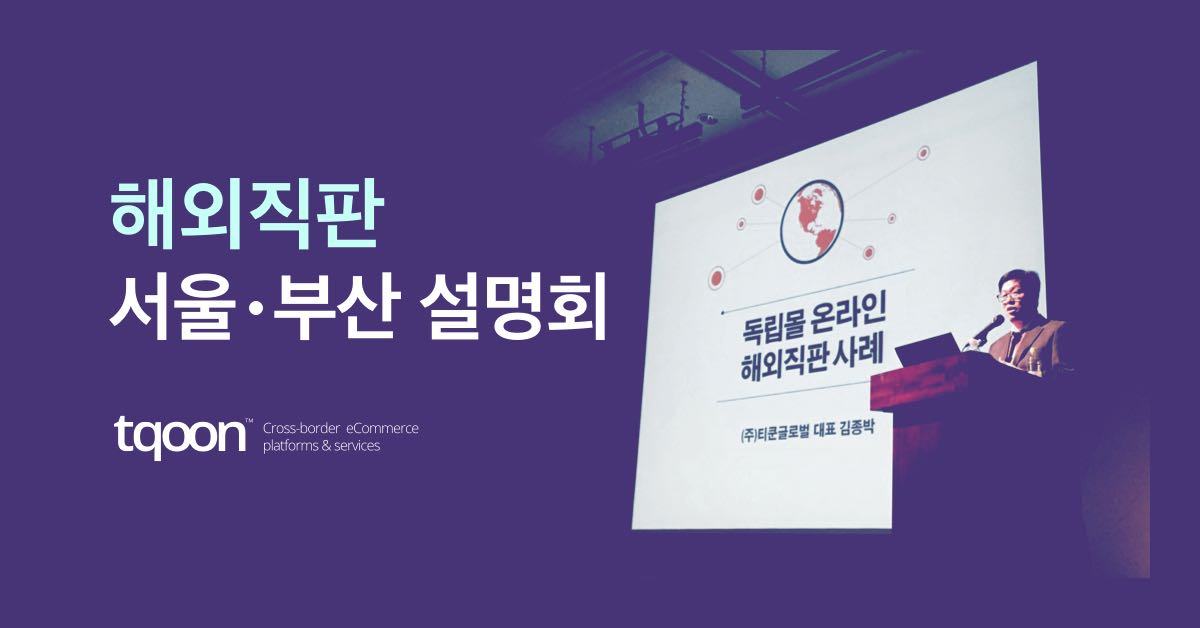 해외직판
서울·부산 설명회

tqoon™ Cross-border eCommerce platforms & services

독립몰 온라인
해외직판 사례

(주)티쿤글로벌 대표 김종박